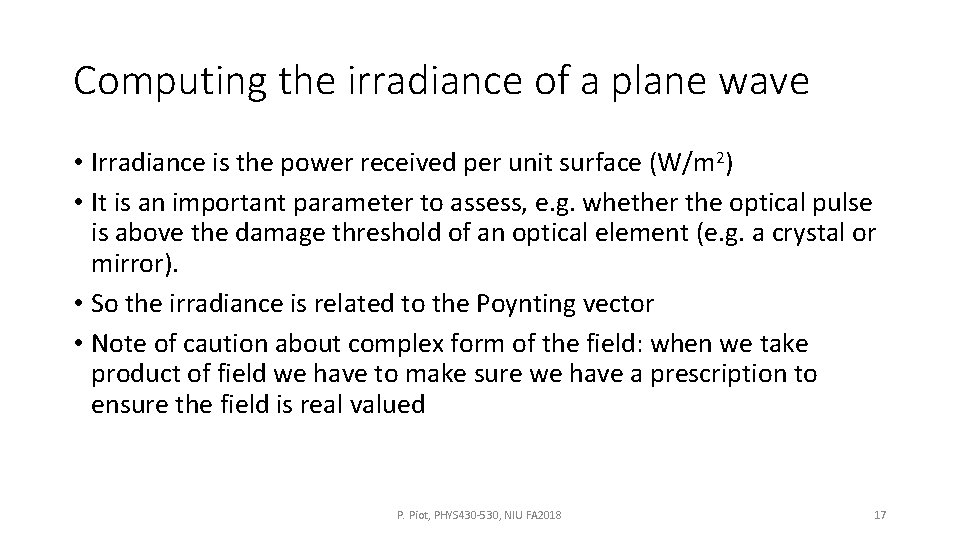 Computing the irradiance of a plane wave

• Irradiance is the power received per unit surface (W/m$^2$)
• It is an important parameter to assess, e.g. whether the optical pulse is above the damage threshold of an optical element (e.g. a crystal or mirror).
• So the irradiance is related to the Poynting vector
• Note of caution about complex form of the field: when we take product of field we have to make sure we have a prescription to ensure the field is real valued

P. Piot, PHYS430-530, NIU FA2018

17